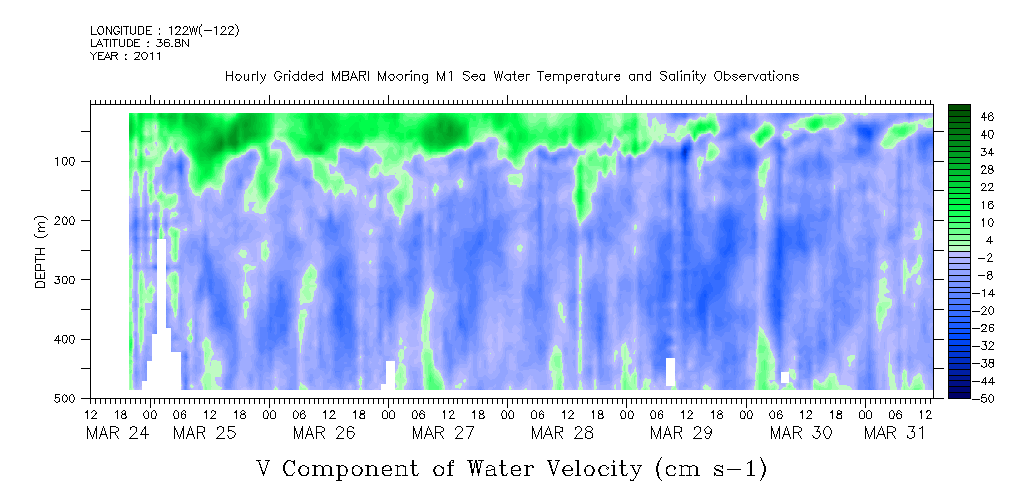 LONGITUDE : 122W(-122)
LATITUDE : 36.8N
YEAR : 2011

Hourly Gridded MBARI Mooring M1 Sea Water Temperature and Salinity Observations

DEPTH (m)

100
200
300
400
500

12 18 00 06 12 18 00 06 12 18 00 06 12 18 00 06 12 18 00 06 12 18 00 06 12 18 00 06 12 18 00 06 12

MAR 24 MAR 25 MAR 26 MAR 27 MAR 28 MAR 29 MAR 30 MAR 31

46
40
34
28
22
16
10
4
-2
-8
-14
-20
-26
-32
-38
-44
-50

V Component of Water Velocity (cm s-1)